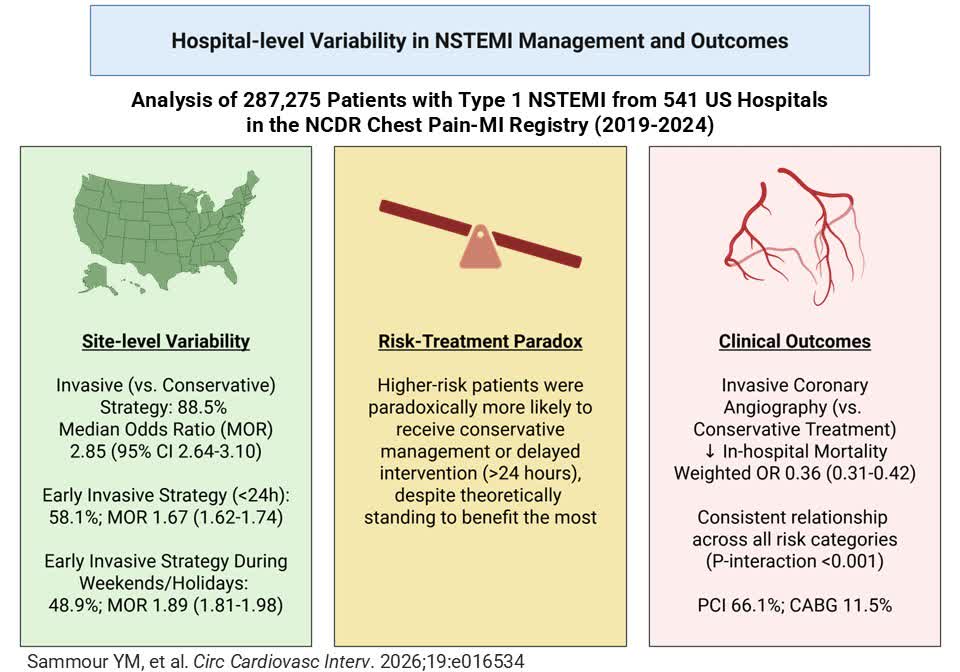 Hospital-level Variability in NSTEMI Management and Outcomes

Analysis of 287,275 Patients with Type 1 NSTEMI from 541 US Hospitals in the NCDR Chest Pain-MI Registry (2019-2024)

Site-level Variability

Invasive (vs. Conservative) Strategy: 88.5%
Median Odds Ratio (MOR) 2.85 (95% CI 2.64-3.10)

Early Invasive Strategy (<24h): 58.1%; MOR 1.67 (1.62-1.74)

Early Invasive Strategy During Weekends/Holidays: 48.9%; MOR 1.89 (1.81-1.98)

Risk-Treatment Paradox

Higher-risk patients were paradoxically more likely to receive conservative management or delayed intervention (>24 hours), despite theoretically standing to benefit the most

Clinical Outcomes

Invasive Coronary Angiography (vs. Conservative Treatment)
↓ In-hospital Mortality
Weighted OR 0.36 (0.31-0.42)

Consistent relationship across all risk categories (P-interaction <0.001)

PCI 66.1%; CABG 11.5%

Sammour YM, et al. Circ Cardiovasc Interv. 2026;19:e016534